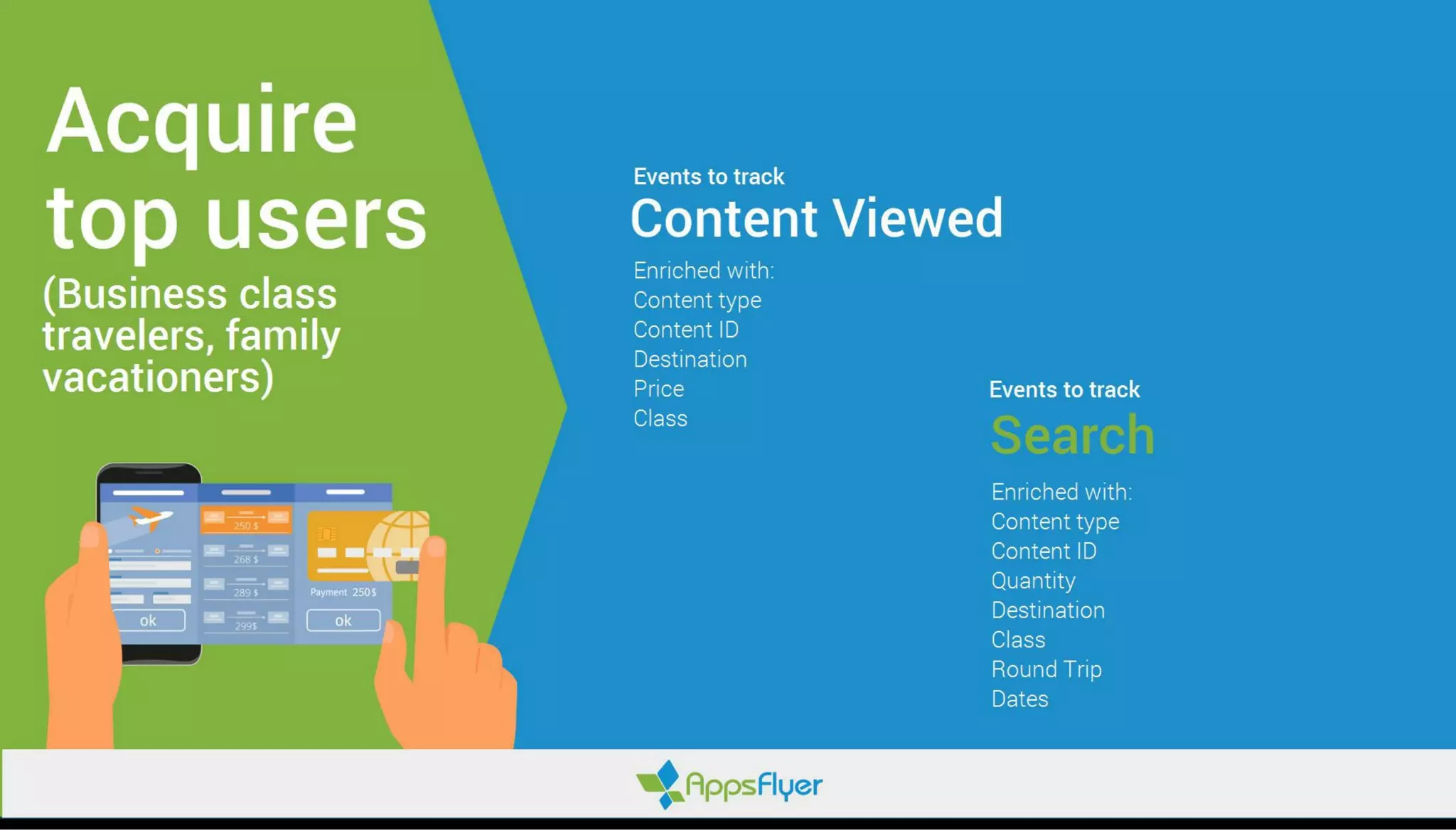 Acquire top users
(Business class travelers, family vacationers)

250 $
268 $
289 $
299$
ok
Payment 250$
ok

Events to track
Content Viewed
Enriched with:
Content type
Content ID
Destination
Price
Class

Events to track
Search
Enriched with:
Content type
Content ID
Quantity
Destination
Class
Round Trip
Dates

AppsFlyer